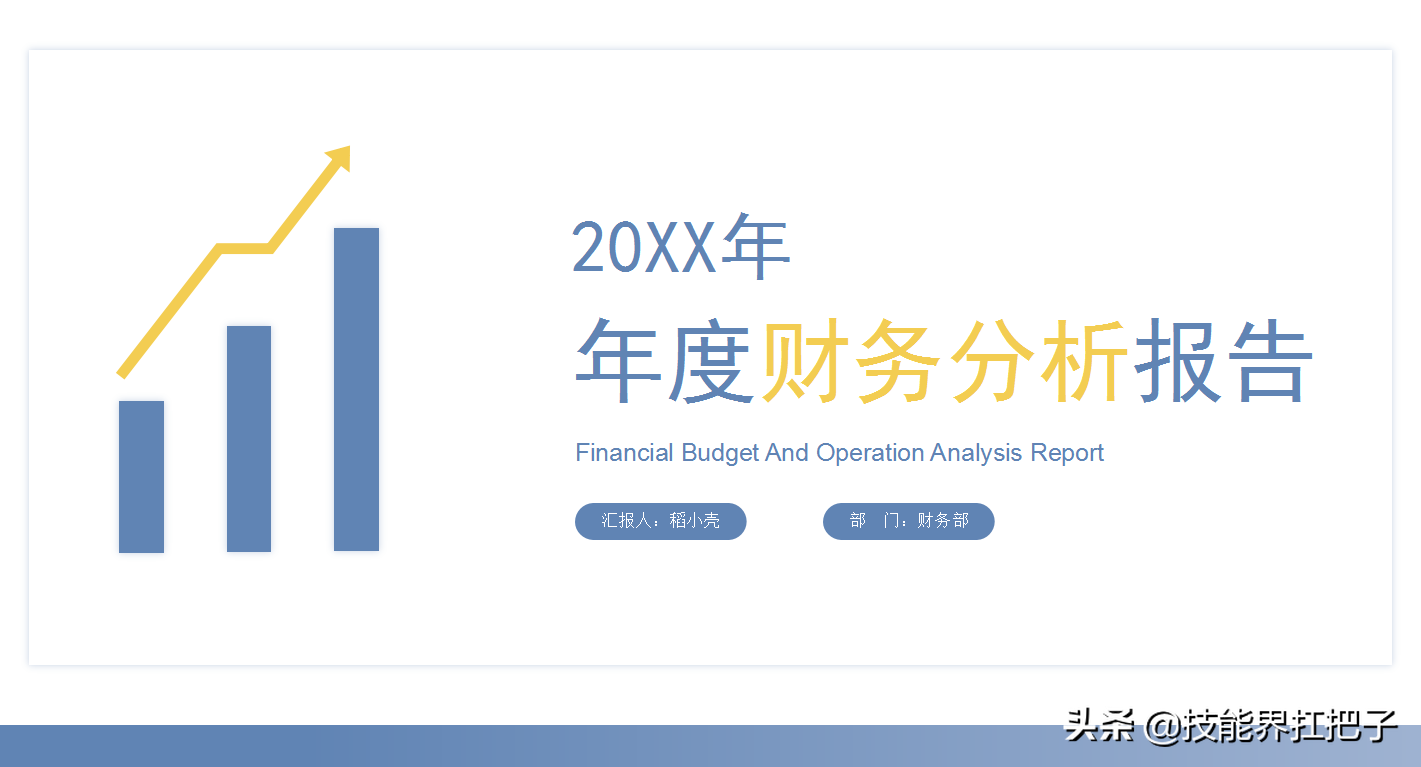 20XX年

年度财务分析报告

Financial Budget And Operation Analysis Report

汇报人：稻小壳

部　门：财务部

头条 @技能界扛把子